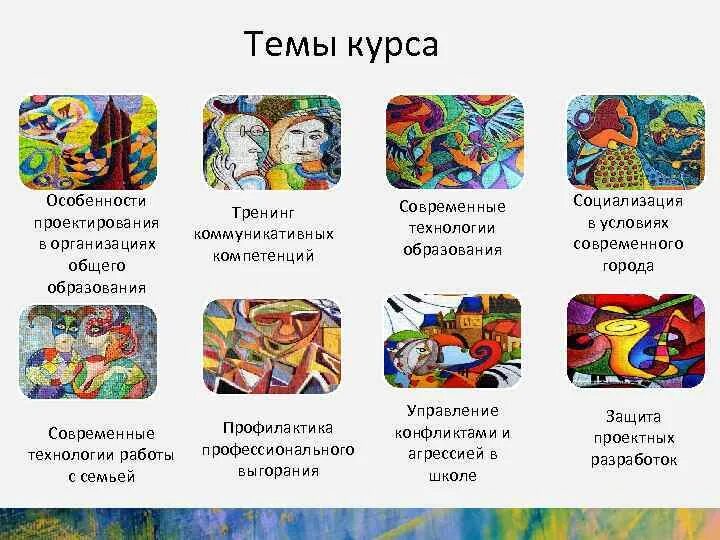 Темы курса

Особенности проектирования в организациях общего образования

Тренинг коммуникативных компетенций

Современные технологии образования

Социализация в условиях современного города

Современные технологии работы с семьей

Профилактика профессионального выгорания

Управление конфликтами и агрессией в школе

Защита проектных разработок